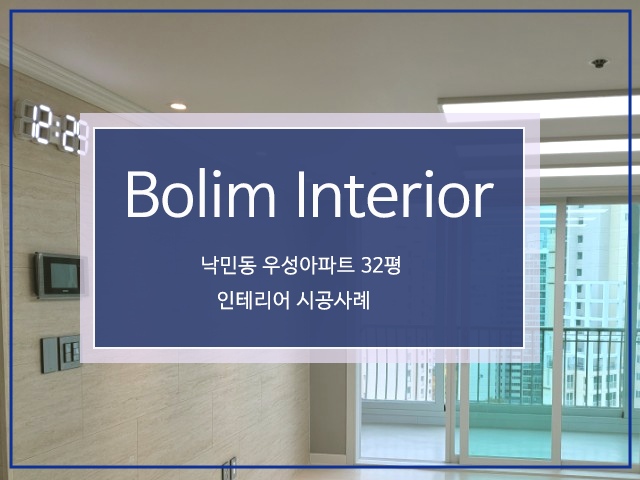 12:29

Bolim Interior

낙민동 우성아파트 32평
인테리어 시공사례